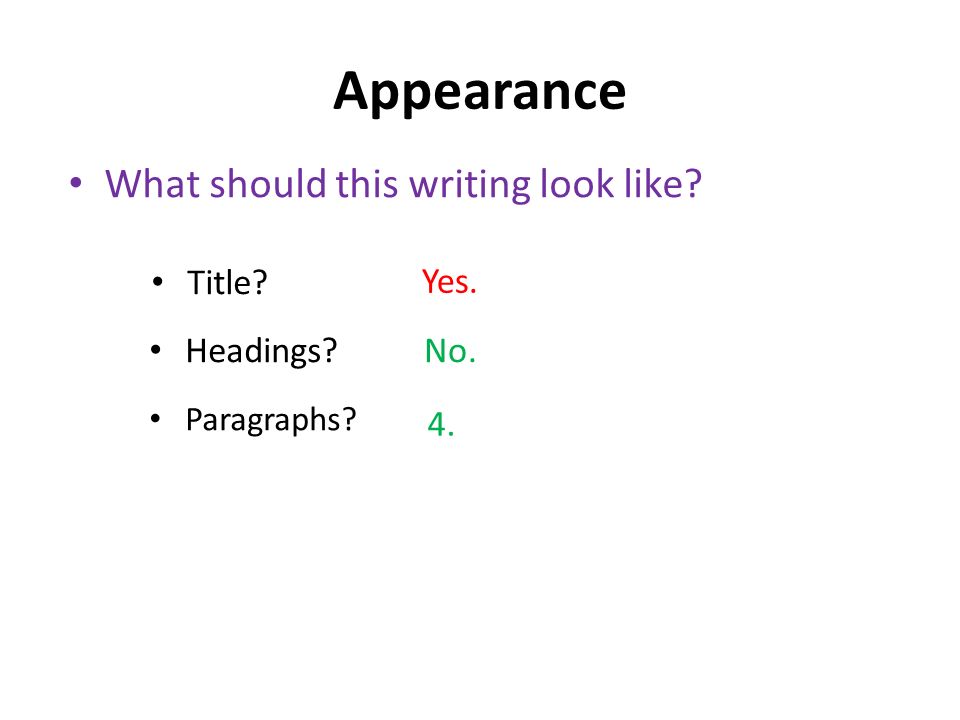 Appearance

• What should this writing look like?

• Title? Yes.

• Headings? No.

• Paragraphs? 4.